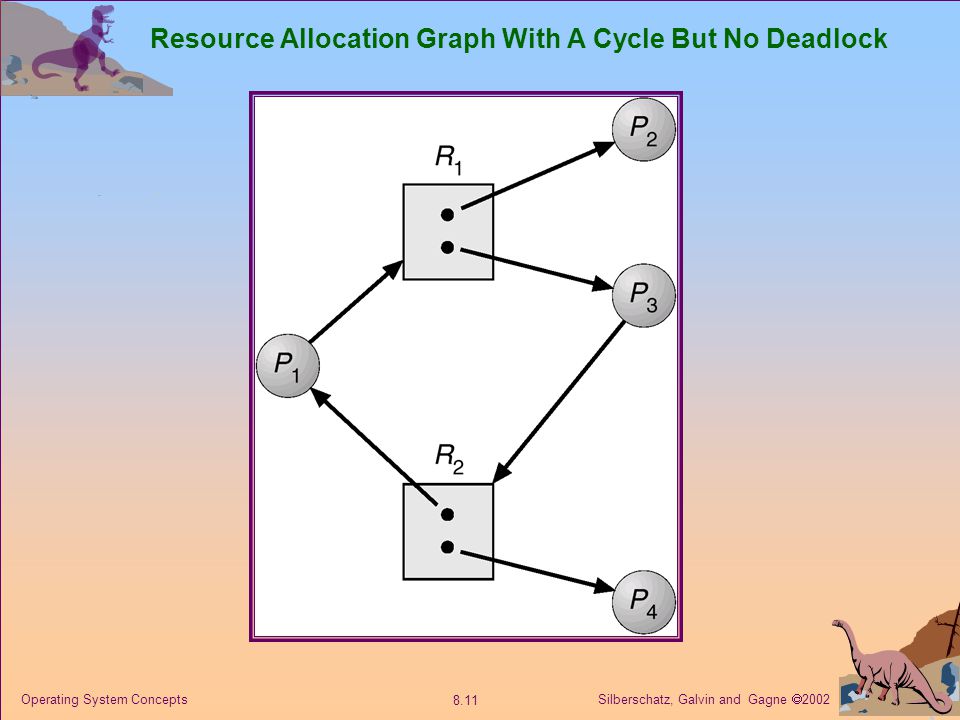 Resource Allocation Graph With A Cycle But No Deadlock

$R_1$

$P_2$

$P_3$

$P_1$

$R_2$

$P_4$

Operating System Concepts

8.11

Silberschatz, Galvin and Gagne ©2002